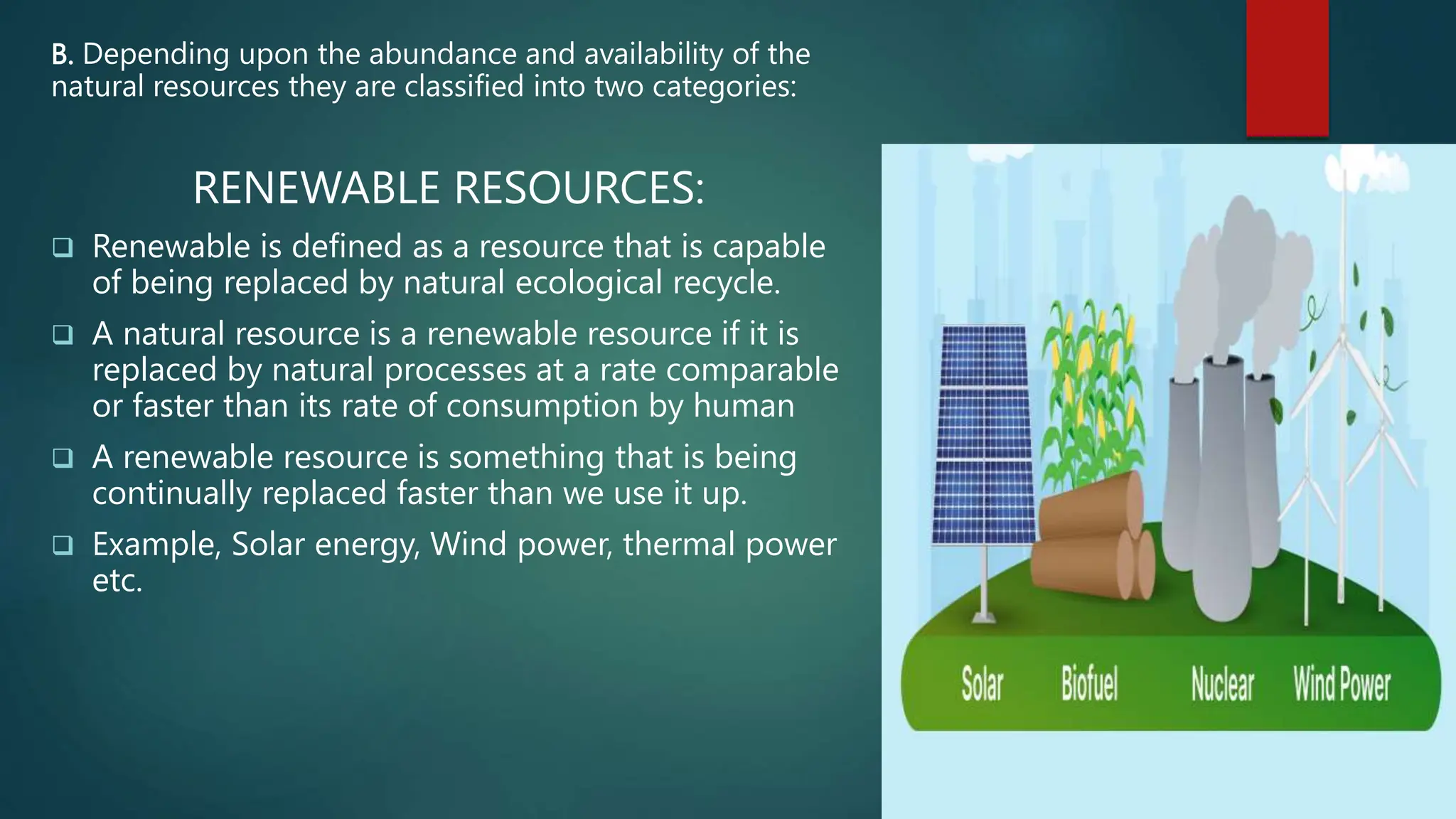 B. Depending upon the abundance and availability of the natural resources they are classified into two categories:

RENEWABLE RESOURCES:

❑ Renewable is defined as a resource that is capable of being replaced by natural ecological recycle.

❑ A natural resource is a renewable resource if it is replaced by natural processes at a rate comparable or faster than its rate of consumption by human

❑ A renewable resource is something that is being continually replaced faster than we use it up.

❑ Example, Solar energy, Wind power, thermal power etc.

Solar Biofuel Nuclear Wind Power